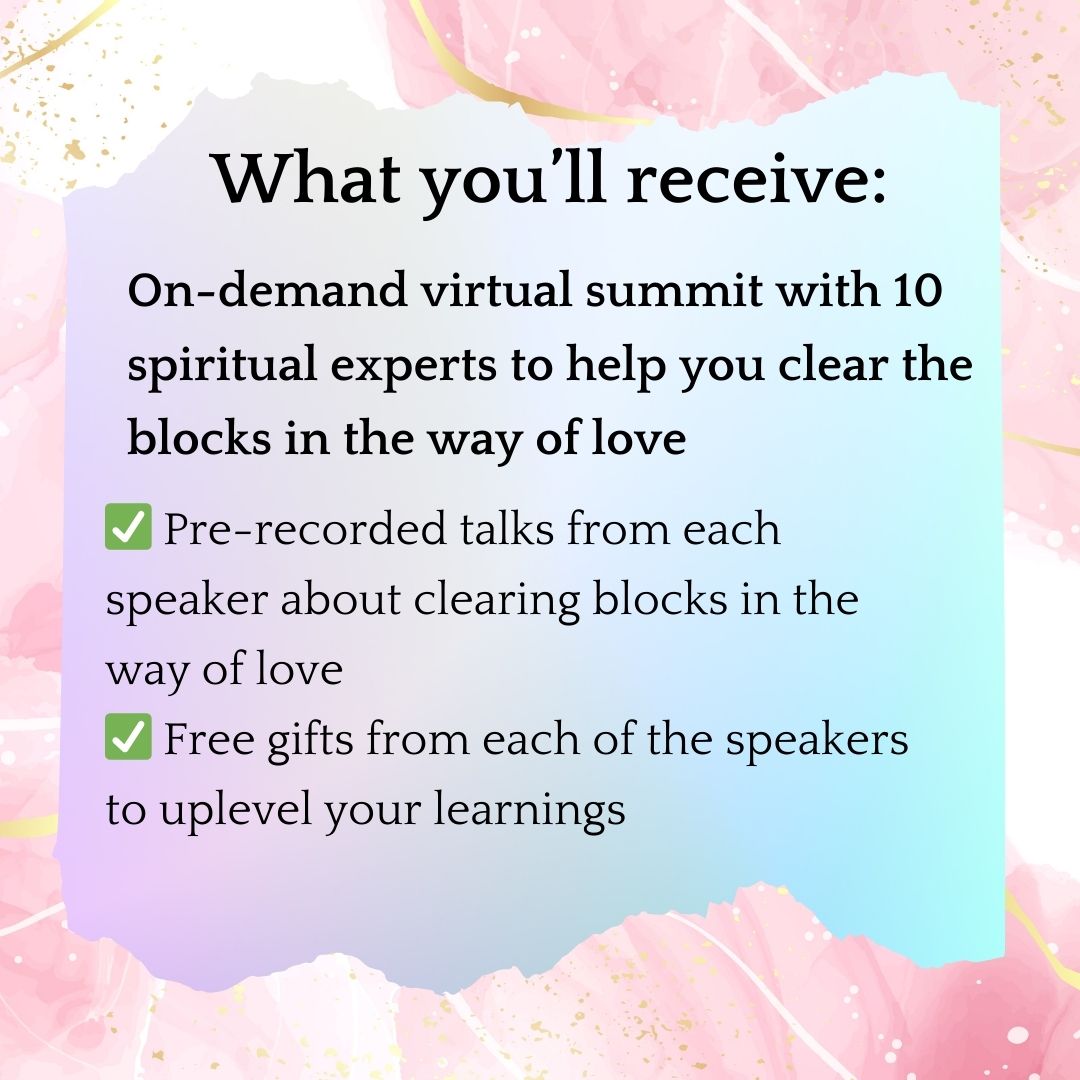 What you’ll receive:

On-demand virtual summit with 10 spiritual experts to help you clear the blocks in the way of love

✅ Pre-recorded talks from each speaker about clearing blocks in the way of love
✅ Free gifts from each of the speakers to uplevel your learnings